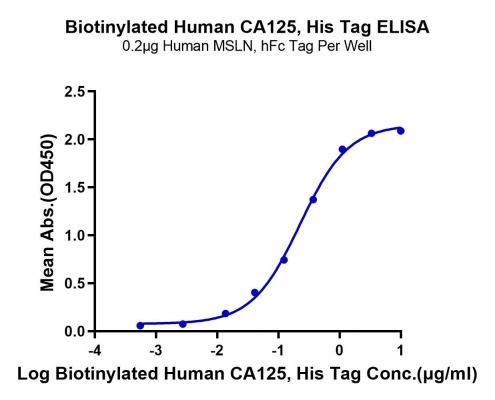 Biotinylated Human CA125, His Tag ELISA
0.2μg Human MSLN, hFc Tag Per Well

Mean Abs.(OD450)

2.5
2.0
1.5
1.0
0.5
0.0

-4
-3
-2
-1
0
1

Log Biotinylated Human CA125, His Tag Conc.(μg/ml)